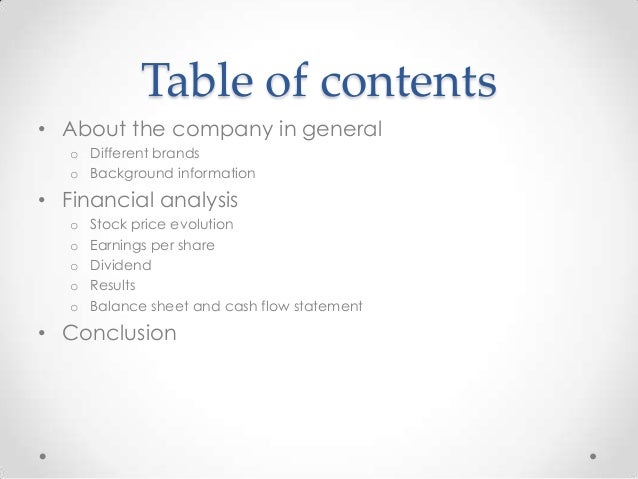 Table of contents

• About the company in general
  o Different brands
  o Background information
• Financial analysis
  o Stock price evolution
  o Earnings per share
  o Dividend
  o Results
  o Balance sheet and cash flow statement
• Conclusion